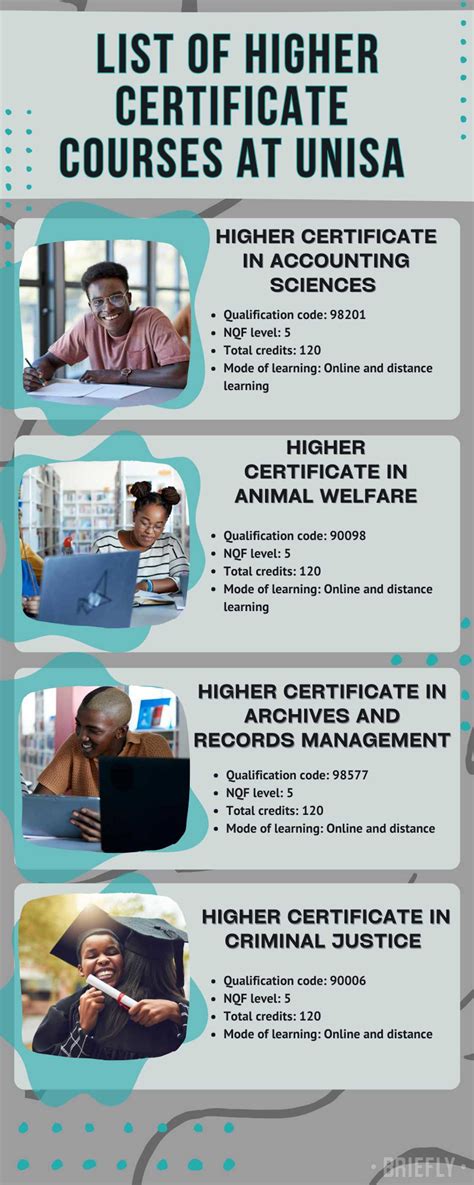 LIST OF HIGHER CERTIFICATE COURSES AT UNISA

HIGHER CERTIFICATE IN ACCOUNTING SCIENCES

- Qualification code: 98201
- NQF level: 5
- Total credits: 120
- Mode of learning: Online and distance learning

HIGHER CERTIFICATE IN ANIMAL WELFARE

- Qualification code: 90098
- NQF level: 5
- Total credits: 120
- Mode of learning: Online and distance learning

HIGHER CERTIFICATE IN ARCHIVES AND RECORDS MANAGEMENT

- Qualification code: 98577
- NQF level: 5
- Total credits: 120
- Mode of learning: Online and distance

HIGHER CERTIFICATE IN CRIMINAL JUSTICE

- Qualification code: 90006
- NQF level: 5
- Total credits: 120
- Mode of learning: Online and distance

BRIEFLY